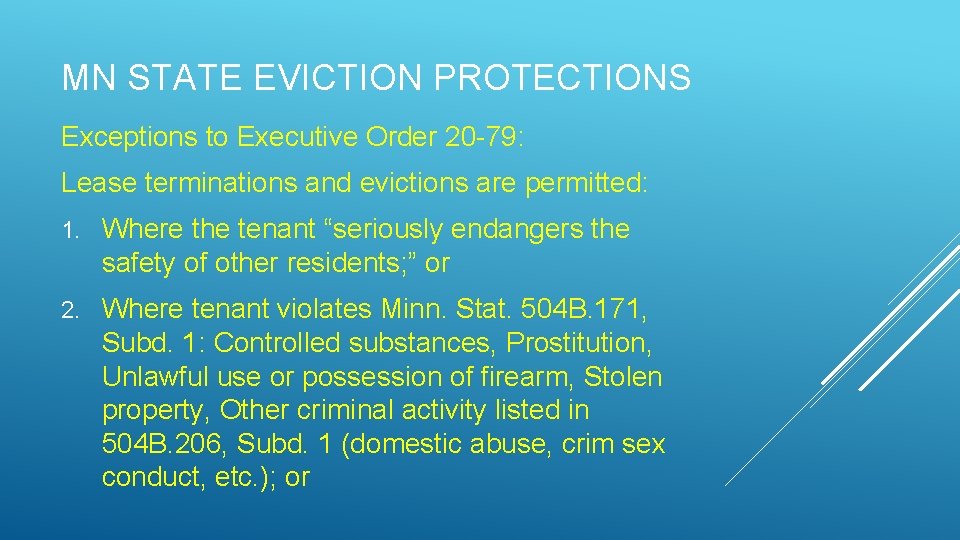 MN STATE EVICTION PROTECTIONS

Exceptions to Executive Order 20-79:

Lease terminations and evictions are permitted:

1. Where the tenant “seriously endangers the safety of other residents;” or

2. Where tenant violates Minn. Stat. 504B.171, Subd. 1: Controlled substances, Prostitution, Unlawful use or possession of firearm, Stolen property, Other criminal activity listed in 504B.206, Subd. 1 (domestic abuse, crim sex conduct, etc.); or